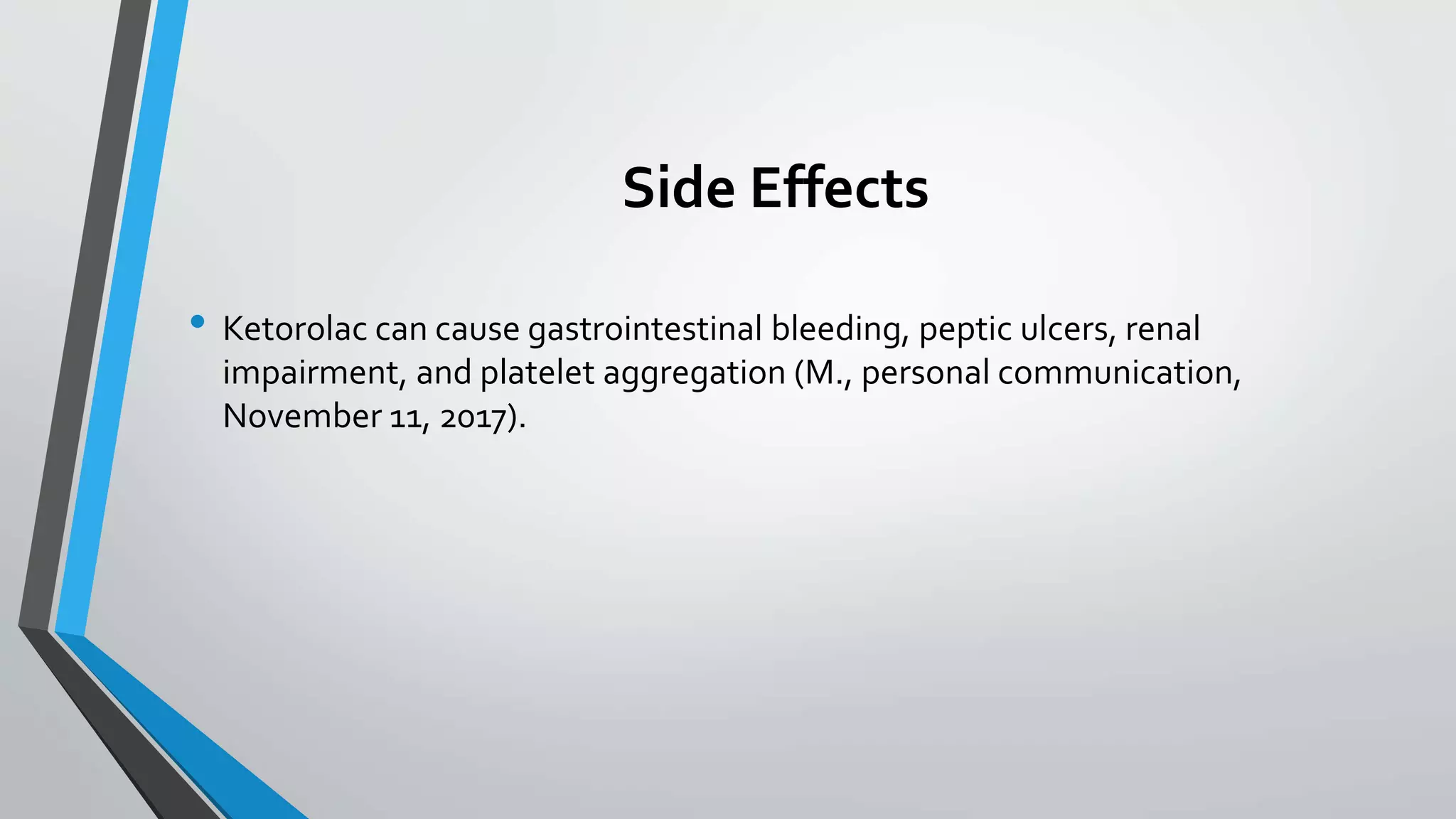 Side Effects

• Ketorolac can cause gastrointestinal bleeding, peptic ulcers, renal impairment, and platelet aggregation (M., personal communication, November 11, 2017).